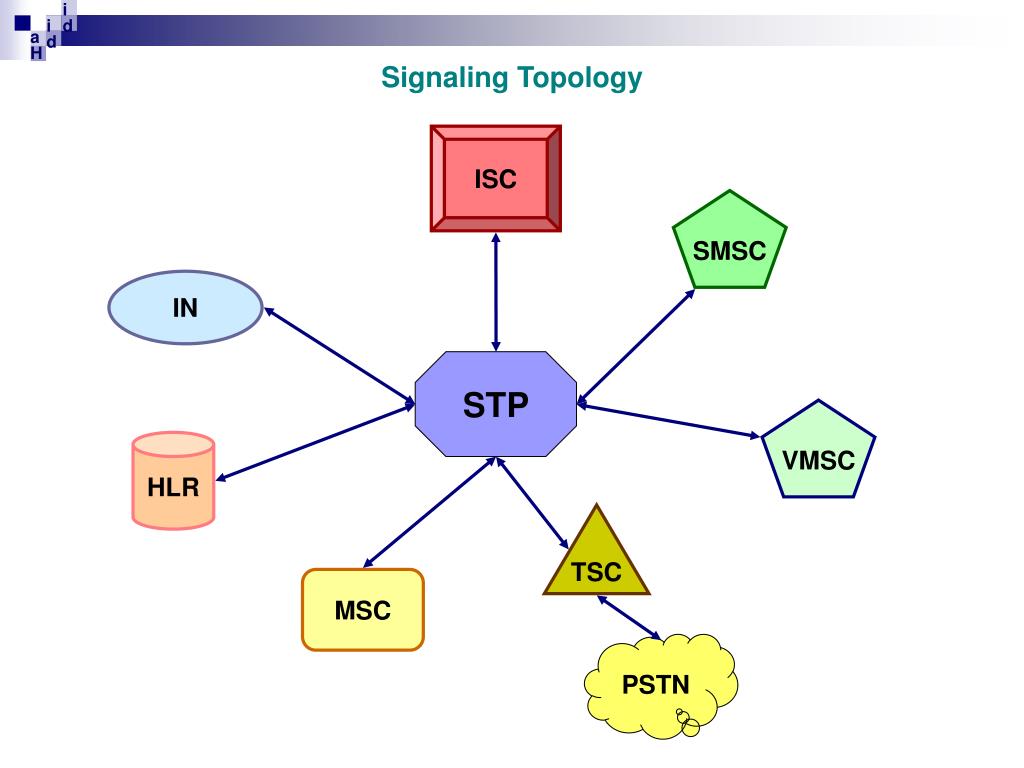 i
a i d
H d

Signaling Topology

ISC

SMSC

IN

STP

VMSC

HLR

TSC

MSC

PSTN